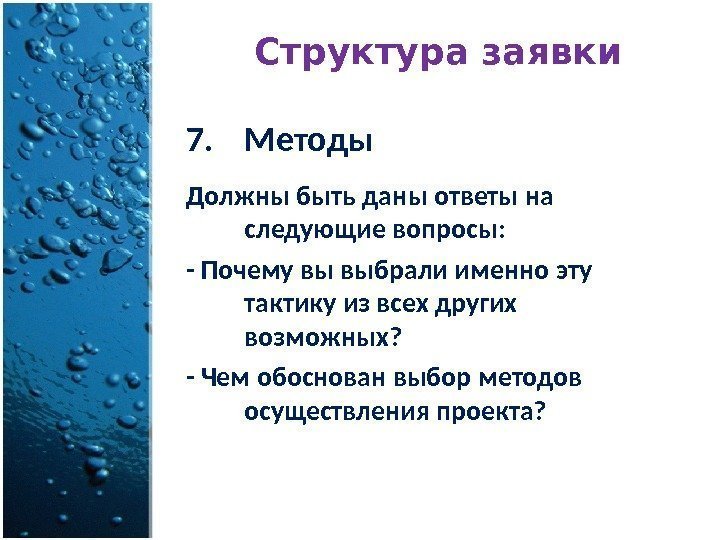 Структура заявки

7. Методы

Должны быть даны ответы на следующие вопросы:

- Почему вы выбрали именно эту тактику из всех других возможных?

- Чем обоснован выбор методов осуществления проекта?